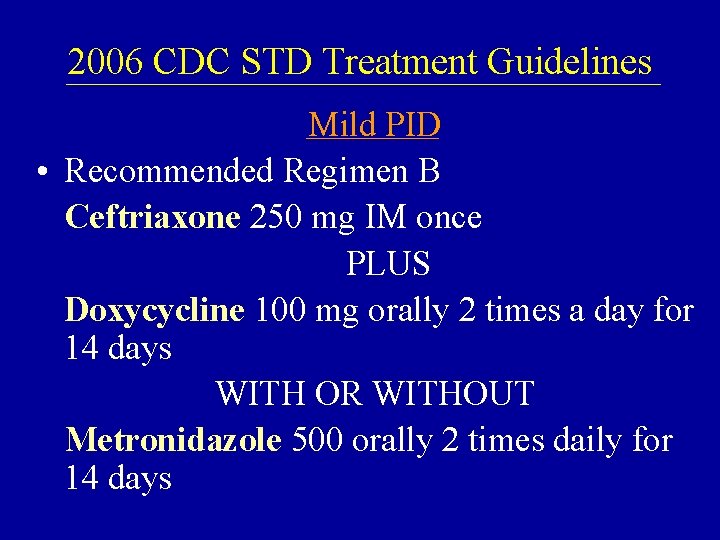 2006 CDC STD Treatment Guidelines

Mild PID

• Recommended Regimen B

Ceftriaxone 250 mg IM once

PLUS

Doxycycline 100 mg orally 2 times a day for 14 days

WITH OR WITHOUT

Metronidazole 500 orally 2 times daily for 14 days